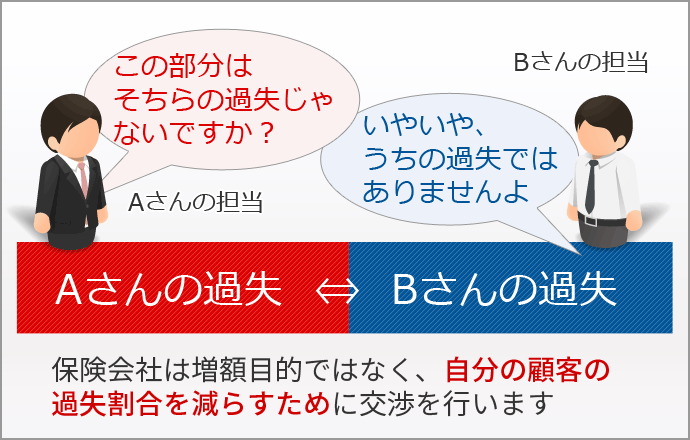 この部分は
そちらの過失じゃ
ないですか？

Bさんの担当

いやいや、
うちの過失では
ありませんよ

Aさんの担当

Aさんの過失 ⇔ Bさんの過失

保険会社は増額目的ではなく、自分の顧客の過失割合を減らすために交渉を行います